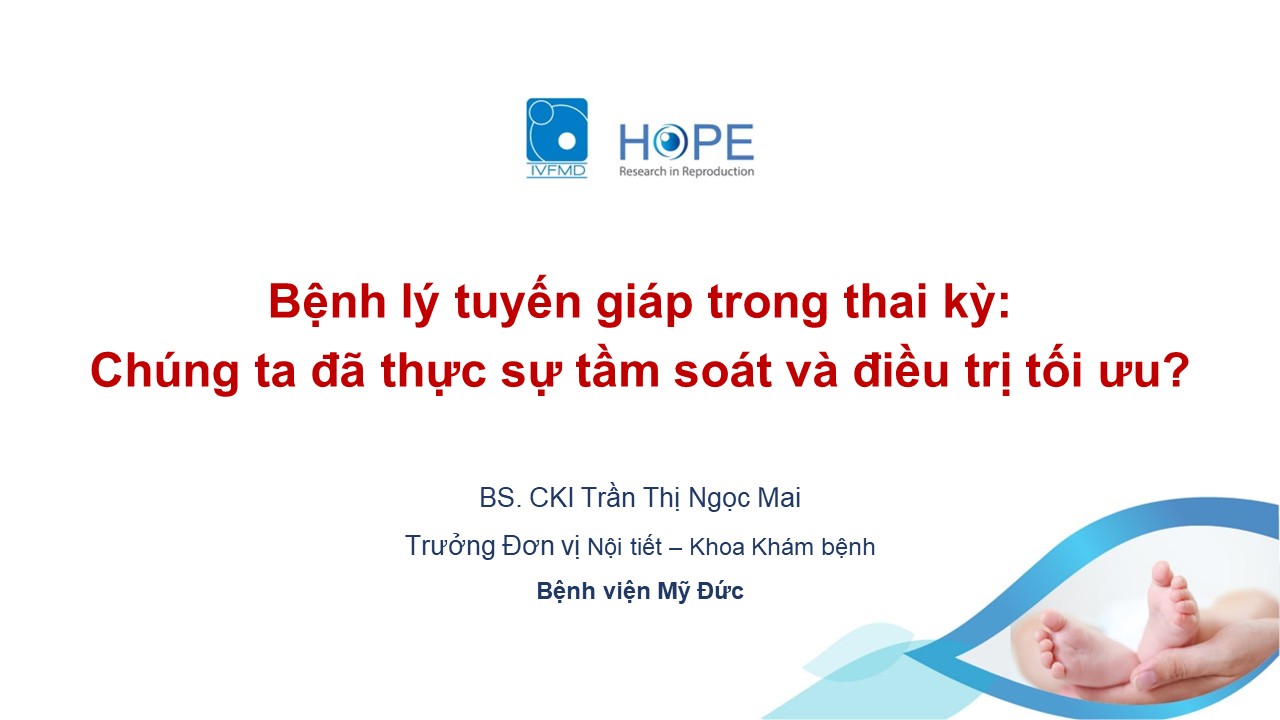 IVFMD

HOPE
Research in Reproduction

Bệnh lý tuyến giáp trong thai kỳ:
Chúng ta đã thực sự tầm soát và điều trị tối ưu?

BS. CKI Trần Thị Ngọc Mai

Trưởng Đơn vị Nội tiết – Khoa Khám bệnh

Bệnh viện Mỹ Đức